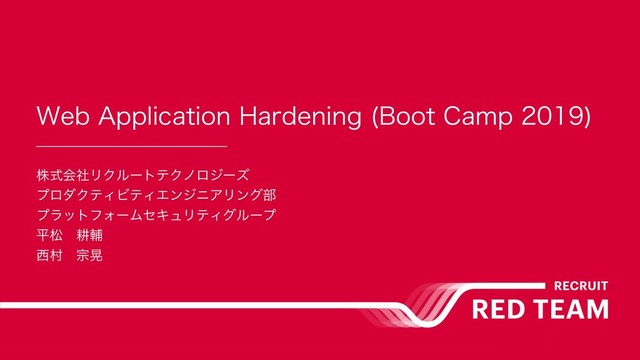 Web Application Hardening (Boot Camp 2019)

株式会社リクルートテクノロジーズ
プロダクティビティエンジニアリング部
プラットフォームセキュリティグループ
平松　耕輔
西村　宗晃

RECRUIT
RED TEAM